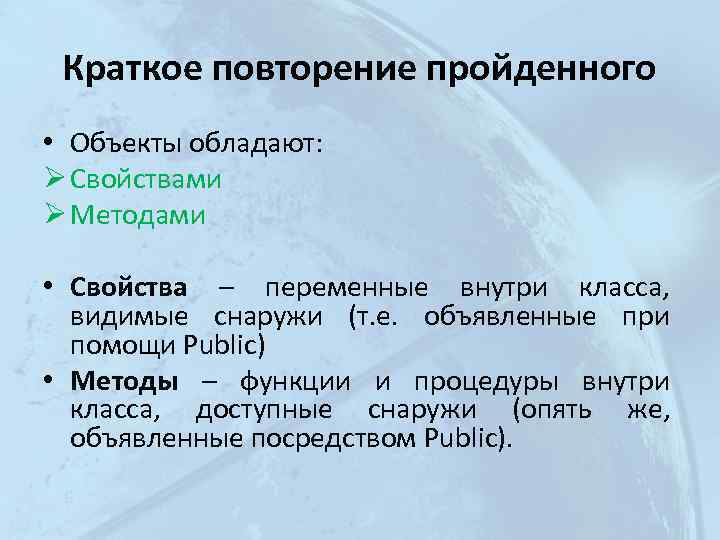 Краткое повторение пройденного

• Объекты обладают:
➢ Свойствами
➢ Методами

• Свойства – переменные внутри класса, видимые снаружи (т.е. объявленные при помощи Public)
• Методы – функции и процедуры внутри класса, доступные снаружи (опять же, объявленные посредством Public).